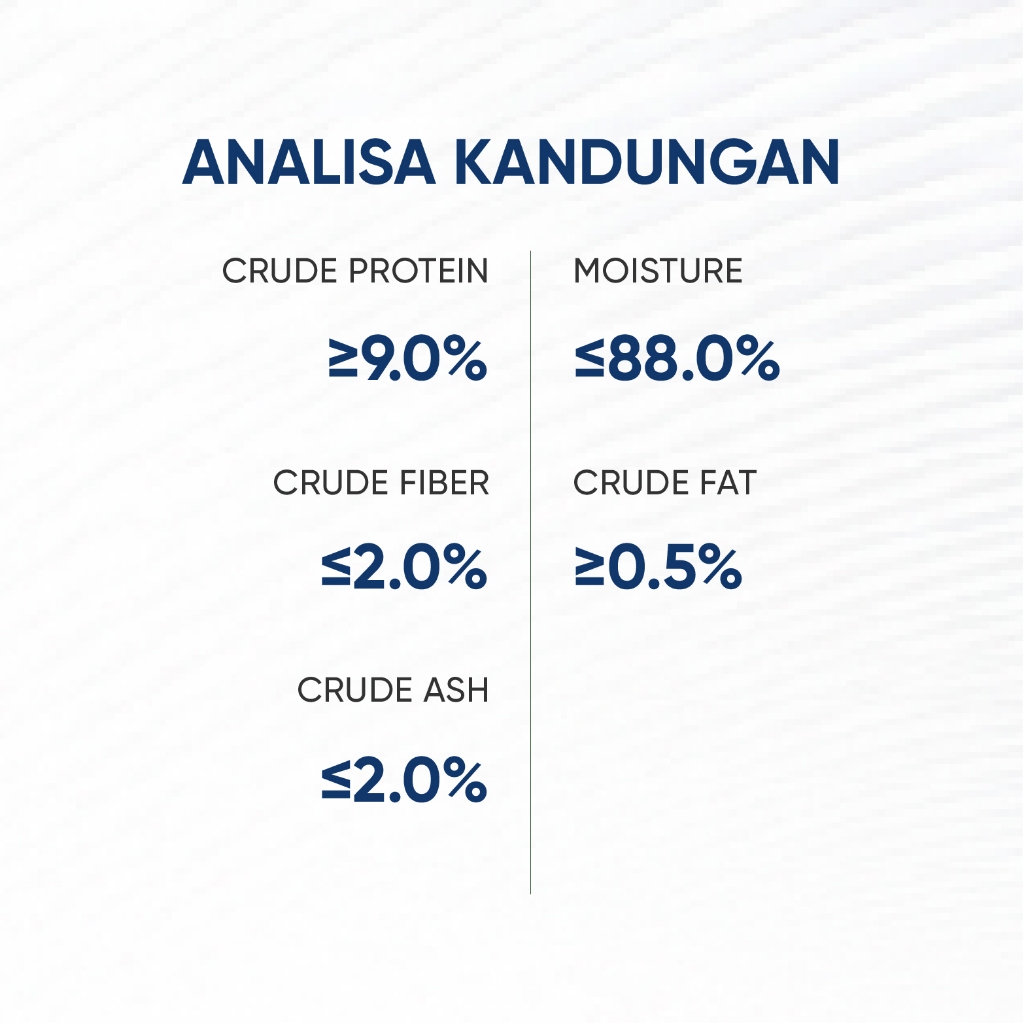 ANALISA KANDUNGAN

CRUDE PROTEIN
≥9.0%

CRUDE FIBER
≤2.0%

CRUDE ASH
≤2.0%

MOISTURE
≤88.0%

CRUDE FAT
≥0.5%